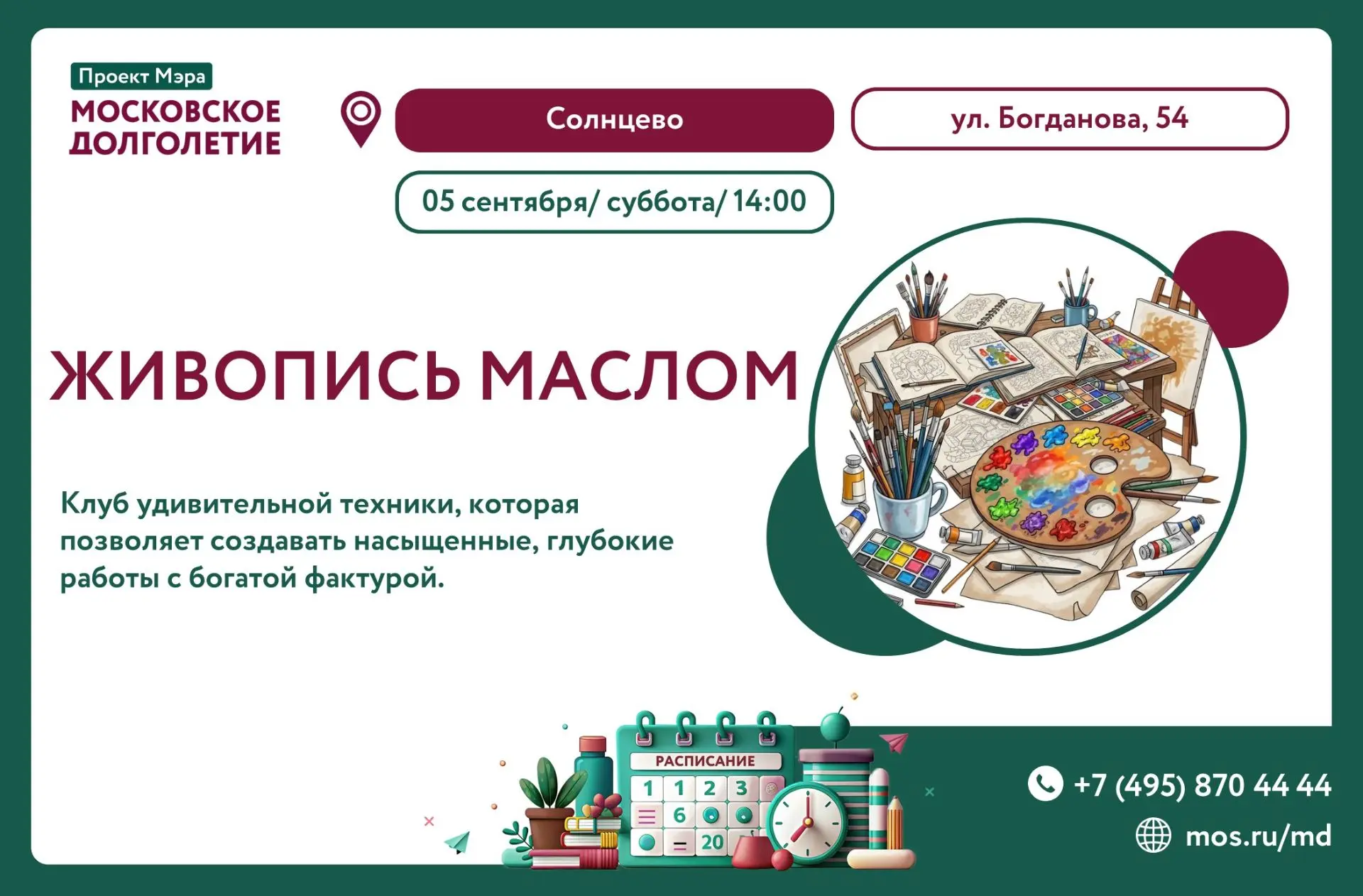 Проект Мэра
МОСКОВСКОЕ ДОЛГОЛЕТИЕ

Солнцево

ул. Богданова, 54

05 сентября/ суббота/ 14:00

ЖИВОПИСЬ МАСЛОМ

Клуб удивительной техники, которая позволяет создавать насыщенные, глубокие работы с богатой фактурой.

РАСПИСАНИЕ
1 1 2 3
6
20

+7 (495) 870 44 44
mos.ru/md